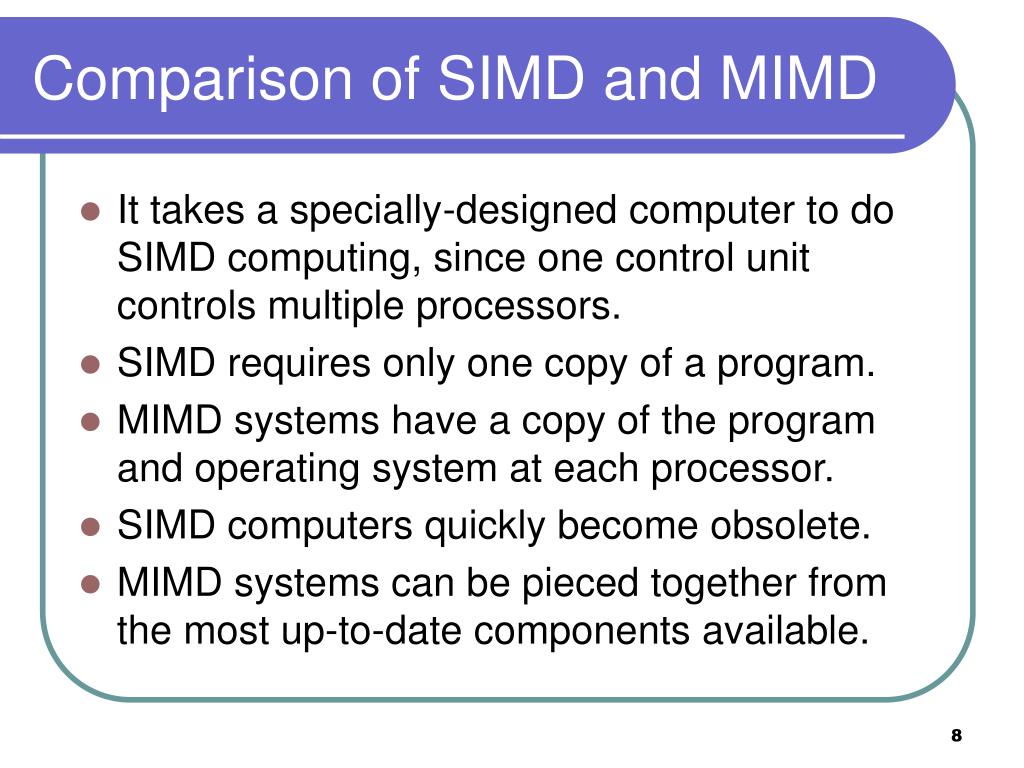 Comparison of SIMD and MIMD

- It takes a specially-designed computer to do SIMD computing, since one control unit controls multiple processors.
- SIMD requires only one copy of a program.
- MIMD systems have a copy of the program and operating system at each processor.
- SIMD computers quickly become obsolete.
- MIMD systems can be pieced together from the most up-to-date components available.

8